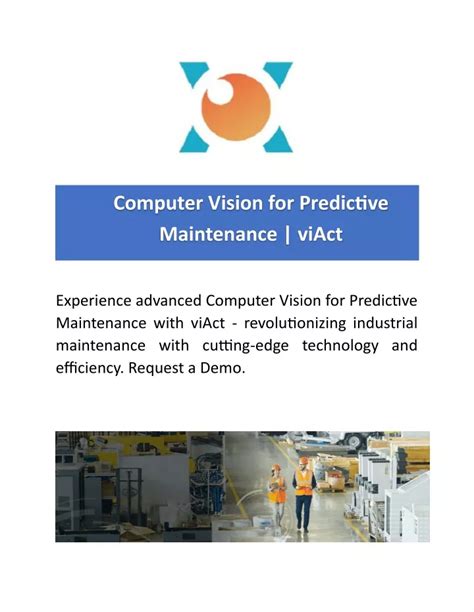 Computer Vision for Predictive Maintenance | viAct

Experience advanced Computer Vision for Predictive Maintenance with viAct - revolutionizing industrial maintenance with cutting-edge technology and efficiency. Request a Demo.